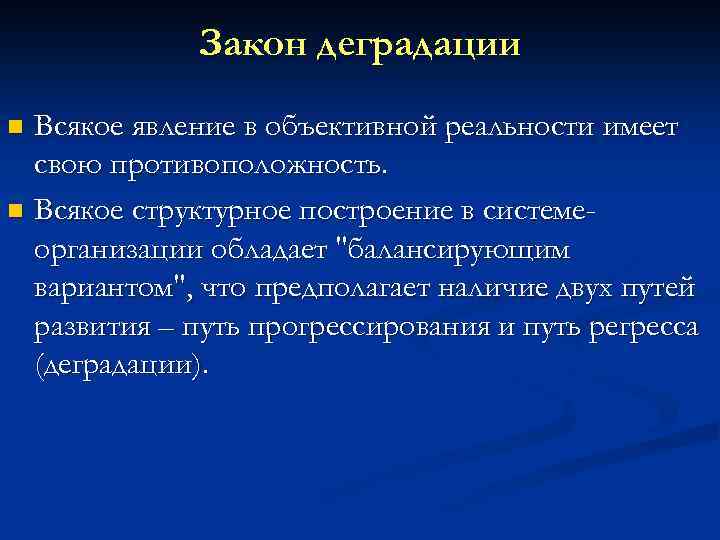 Закон деградации

Всякое явление в объективной реальности имеет свою противоположность.

Всякое структурное построение в системе-организации обладает "балансирующим вариантом", что предполагает наличие двух путей развития – путь прогрессирования и путь регресса (деградации).